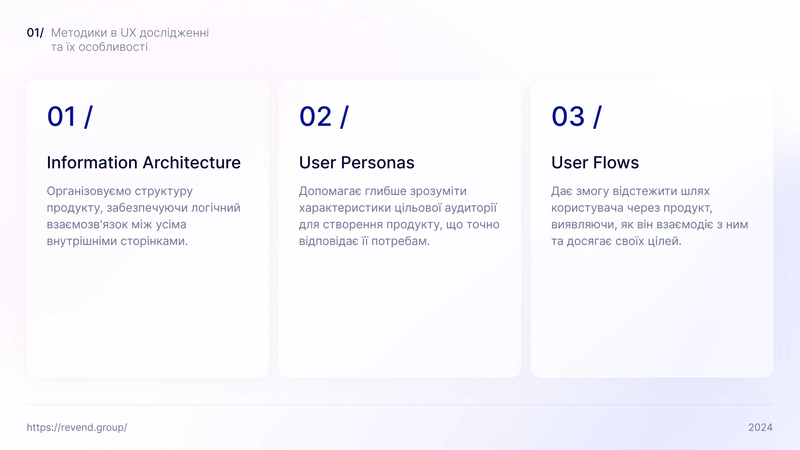 01/ Методики в UX дослідженні та їх особливості

01 /

Information Architecture

Організовуємо структуру продукту, забезпечуючи логічний взаємозв'язок між усіма внутрішніми сторінками.

02 /

User Personas

Допомагає глибше зрозуміти характеристики цільової аудиторії для створення продукту, що точно відповідає її потребам.

03 /

User Flows

Дає змогу відстежити шлях користувача через продукт, виявляючи, як він взаємодіє з ним та досягає своїх цілей.

https://revend.group/

2024